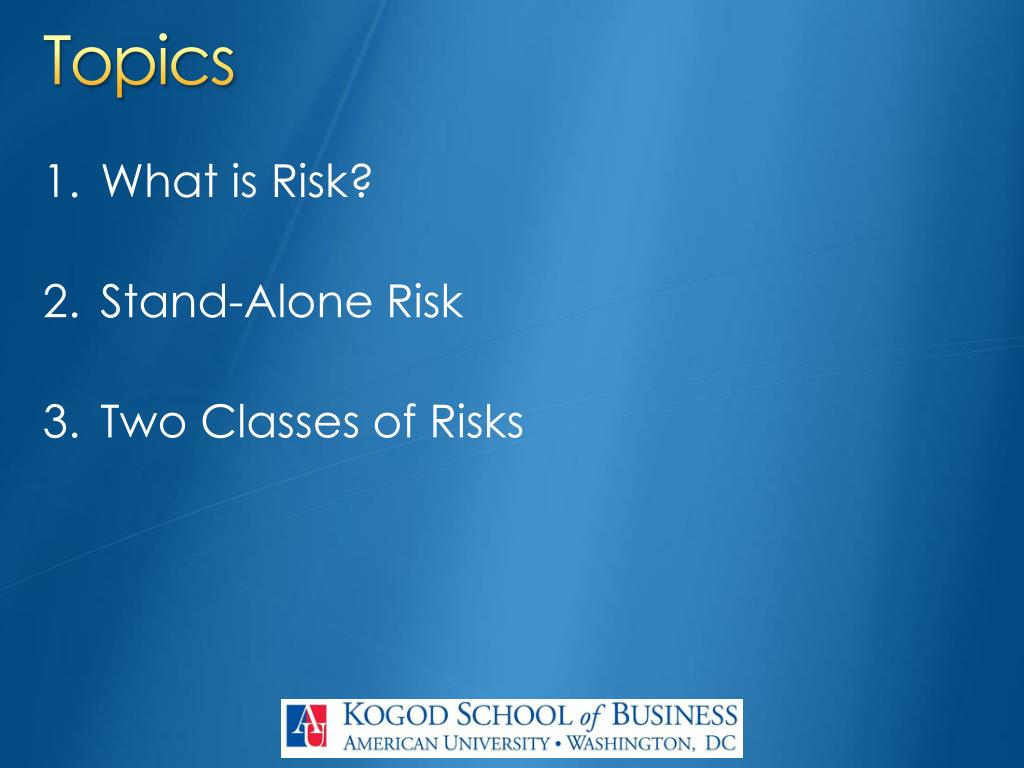 Topics

1. What is Risk?

2. Stand-Alone Risk

3. Two Classes of Risks

AU KOGOD SCHOOL of BUSINESS
AMERICAN UNIVERSITY • WASHINGTON, DC